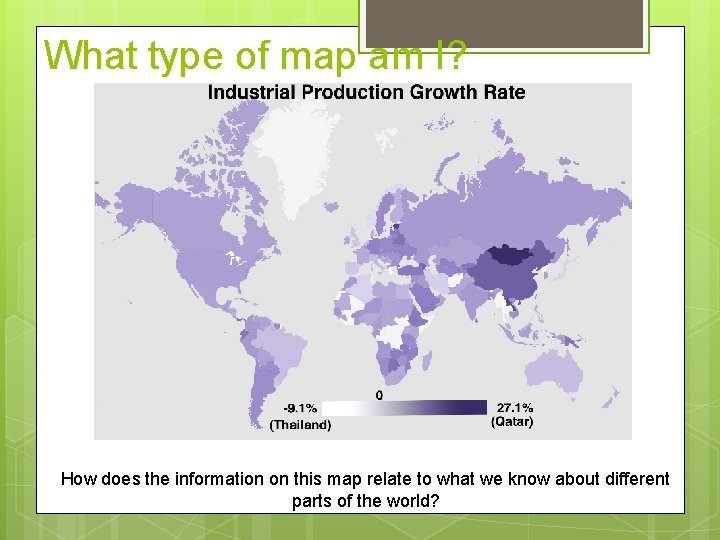 What type of map am I?

Industrial Production Growth Rate

0

-9.1% (Thailand)

27.1% (Qatar)

How does the information on this map relate to what we know about different parts of the world?